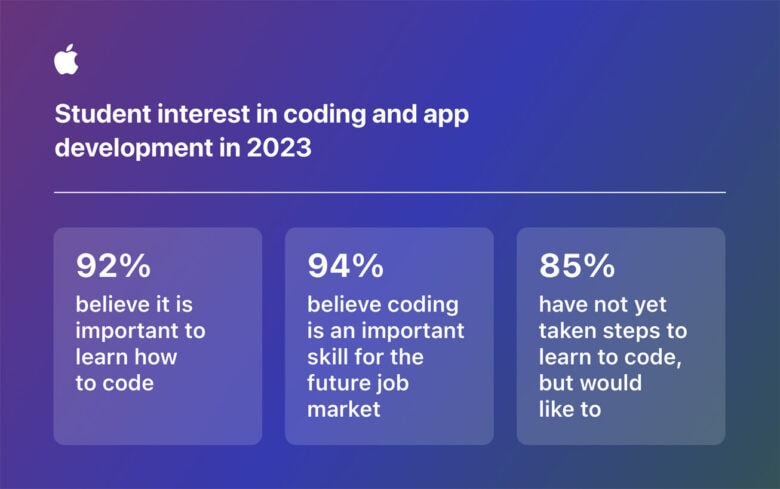 Student interest in coding and app development in 2023

92%
believe it is important to learn how to code

94%
believe coding is an important skill for the future job market

85%
have not yet taken steps to learn to code, but would like to